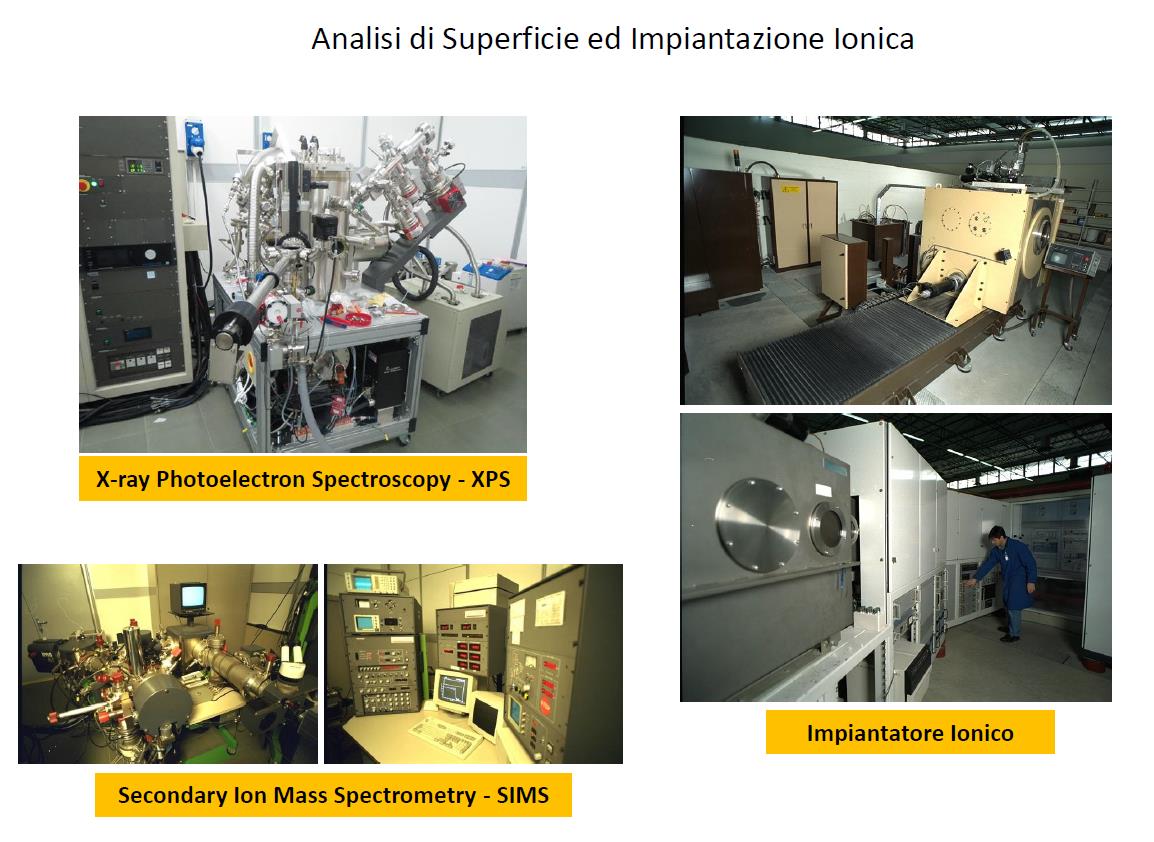 Analisi di Superficie ed Impiantazione Ionica

X-ray Photoelectron Spectroscopy - XPS

Secondary Ion Mass Spectrometry - SIMS

Impiantatore Ionico